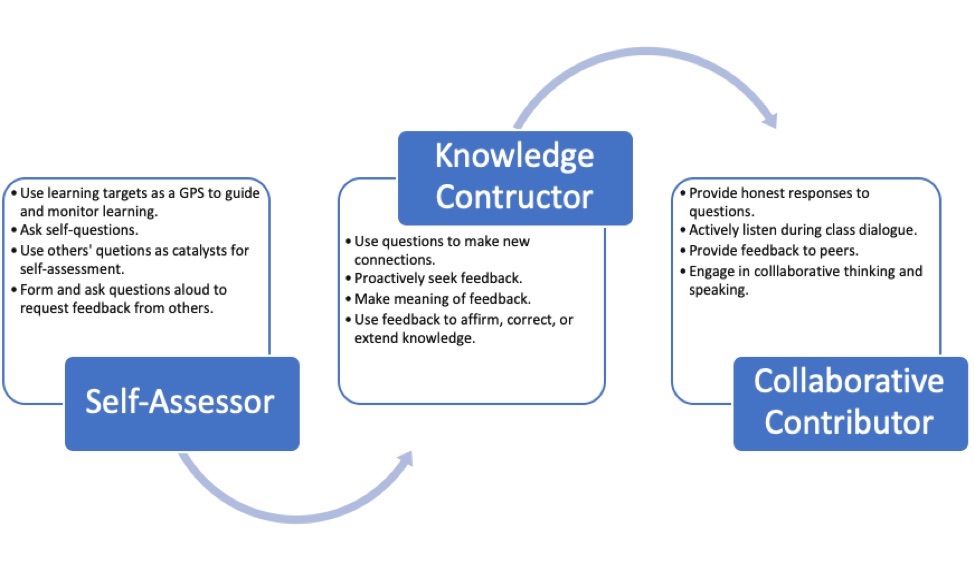 • Use learning targets as a GPS to guide and monitor learning.
• Ask self-questions.
• Use others' quetions as catalysts for self-assessment.
• Form and ask questions aloud to request feedback from others.

Self-Assessor

Knowledge Contructor

• Use questions to make new connections.
• Proactively seek feedback.
• Make meaning of feedback.
• Use feedback to affirm, correct, or extend knowledge.

• Provide honest responses to questions.
• Actively listen during class dialogue.
• Provide feedback to peers.
• Engage in colllaborative thinking and speaking.

Collaborative Contributor